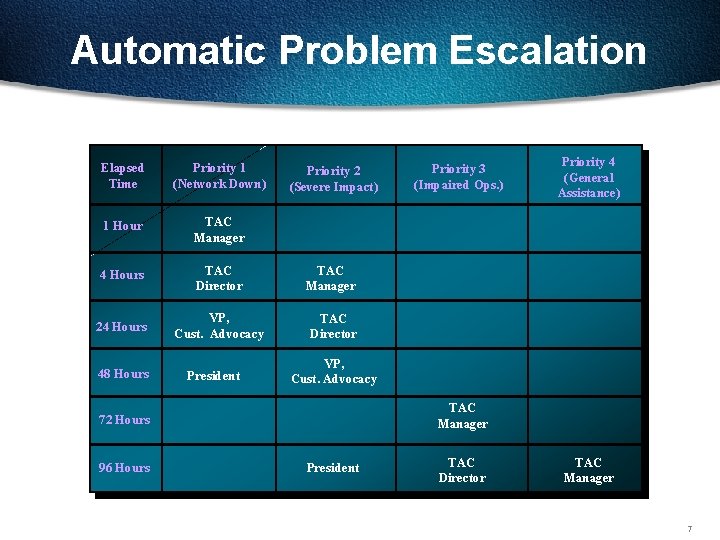 Automatic Problem Escalation

| Elapsed Time | Priority 1 (Network Down) | Priority 2 (Severe Impact) | Priority 3 (Impaired Ops.) | Priority 4 (General Assistance) |
|---|---|---|---|---|
| 1 Hour | TAC Manager | | | |
| 4 Hours | TAC Director | TAC Manager | | |
| 24 Hours | VP, Cust. Advocacy | TAC Director | | |
| 48 Hours | President | VP, Cust. Advocacy | | |
| 72 Hours | | | TAC Manager | |
| 96 Hours | | President | TAC Director | TAC Manager |

7